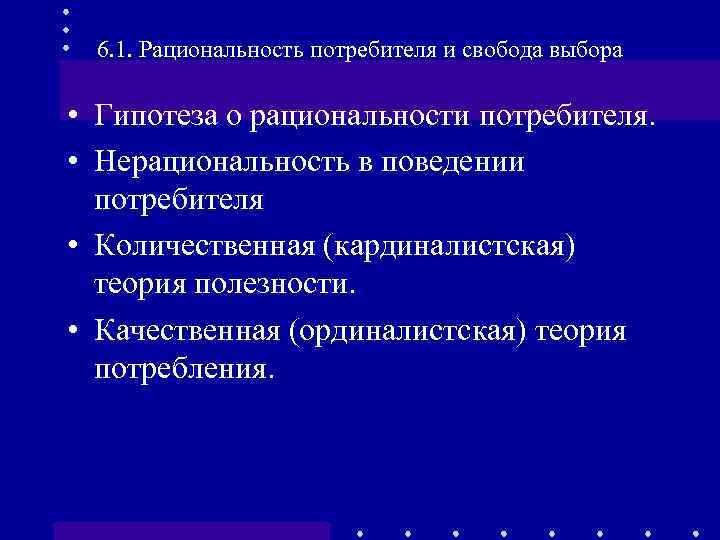 6.1. Рациональность потребителя и свобода выбора

• Гипотеза о рациональности потребителя.
• Нерациональность в поведении потребителя
• Количественная (кардиналистская) теория полезности.
• Качественная (ординалистская) теория потребления.